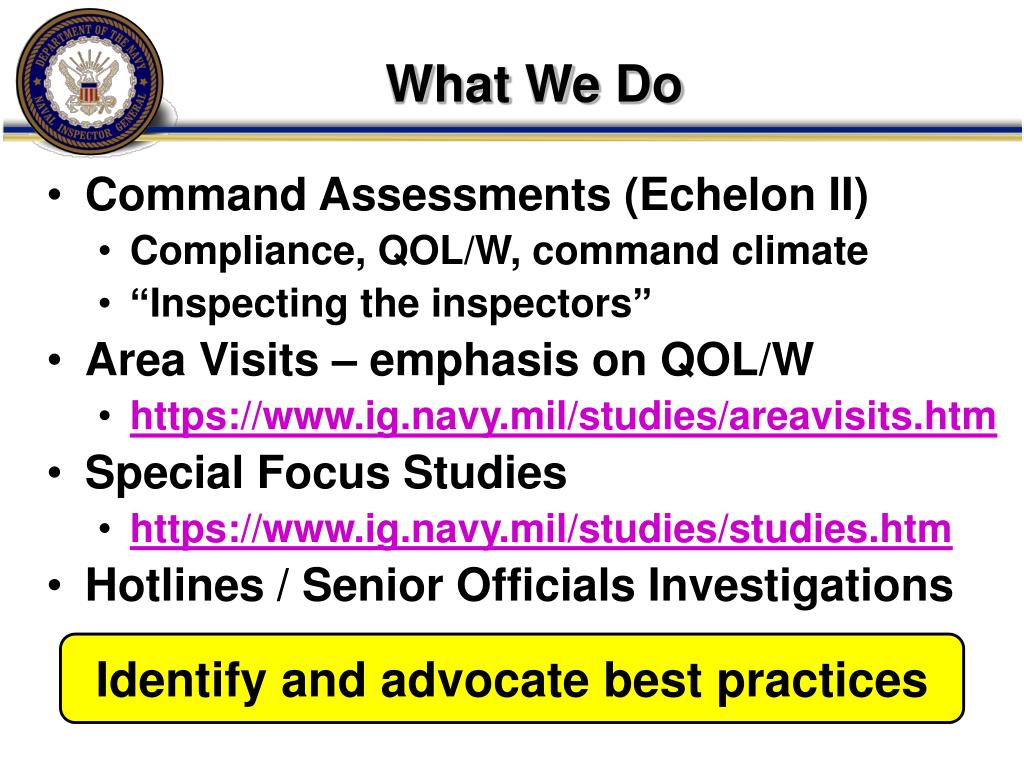 DEPARTMENT OF THE NAVY NAVAL INSPECTOR GENERAL

What We Do

• Command Assessments (Echelon II)
  • Compliance, QOL/W, command climate
  • “Inspecting the inspectors”
• Area Visits – emphasis on QOL/W
  • https://www.ig.navy.mil/studies/areavisits.htm
• Special Focus Studies
  • https://www.ig.navy.mil/studies/studies.htm
• Hotlines / Senior Officials Investigations

Identify and advocate best practices